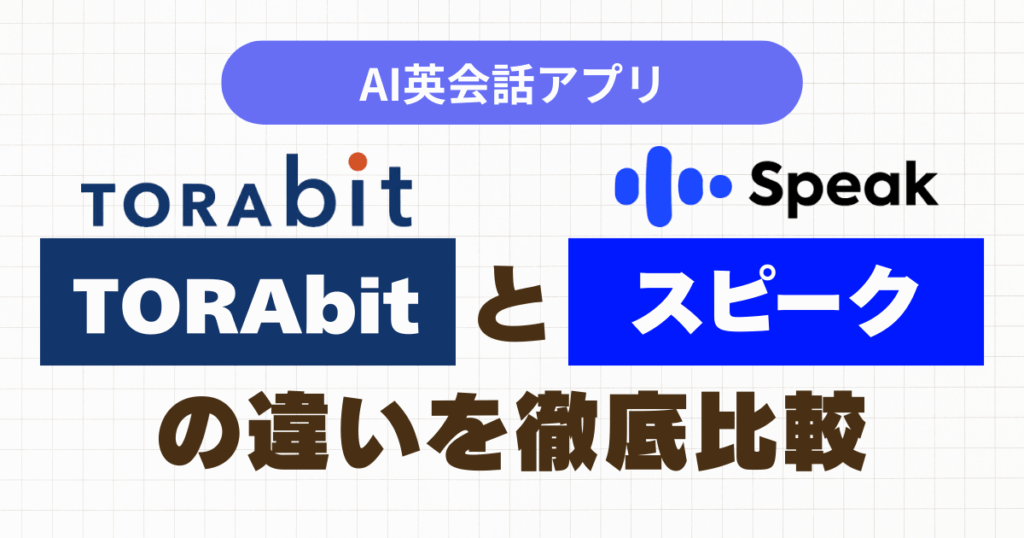 AI英会話アプリ

TORAbit

Speak

TORAbit と スピーク

の違いを徹底比較